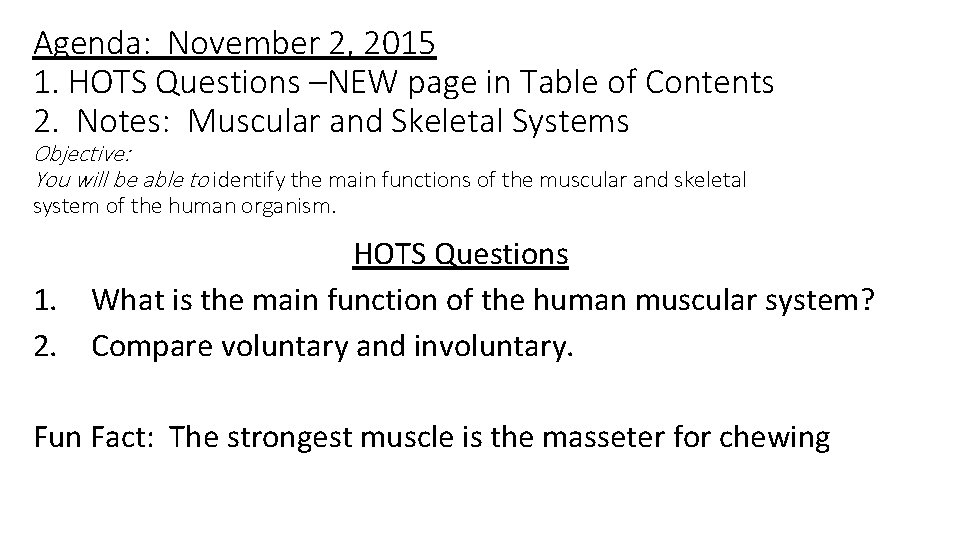 Agenda: November 2, 2015
1. HOTS Questions –NEW page in Table of Contents
2. Notes: Muscular and Skeletal Systems
Objective:
You will be able to identify the main functions of the muscular and skeletal system of the human organism.

HOTS Questions
1. What is the main function of the human muscular system?
2. Compare voluntary and involuntary.

Fun Fact: The strongest muscle is the masseter for chewing